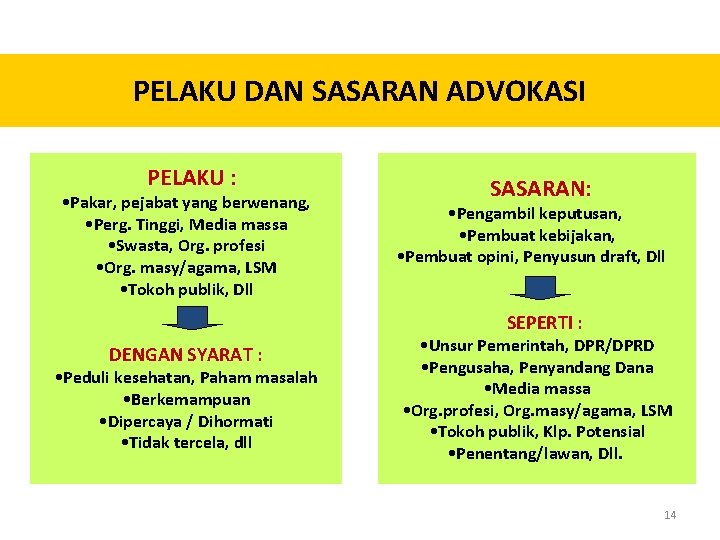 PELAKU DAN SASARAN ADVOKASI

PELAKU :
•Pakar, pejabat yang berwenang,
•Perg. Tinggi, Media massa
•Swasta, Org. profesi
•Org. masy/agama, LSM
•Tokoh publik, Dll

DENGAN SYARAT :
•Peduli kesehatan, Paham masalah
•Berkemampuan
•Dipercaya / Dihormati
•Tidak tercela, dll

SASARAN:
•Pengambil keputusan,
•Pembuat kebijakan,
•Pembuat opini, Penyusun draft, Dll

SEPERTI :
•Unsur Pemerintah, DPR/DPRD
•Pengusaha, Penyandang Dana
•Media massa
•Org.profesi, Org.masy/agama, LSM
•Tokoh publik, Klp. Potensial
•Penentang/lawan, Dll.

14